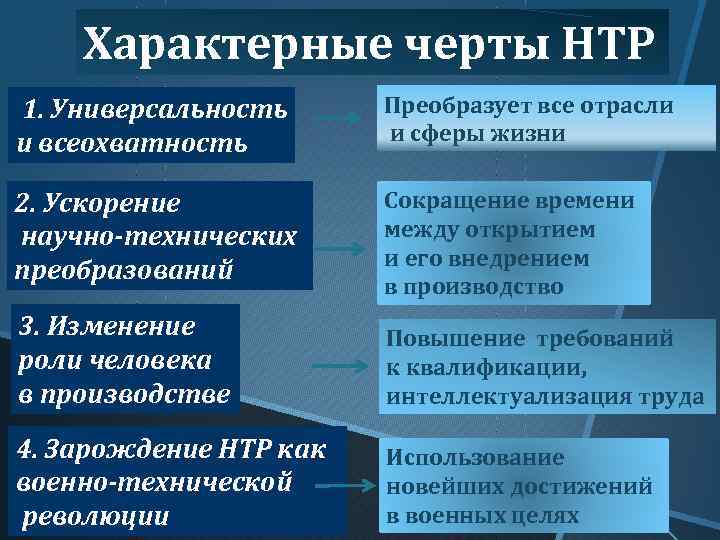 Характерные черты НТР

1. Универсальность и всеохватность

Преобразует все отрасли и сферы жизни

2. Ускорение научно-технических преобразований

Сокращение времени между открытием и его внедрением в производство

3. Изменение роли человека в производстве

Повышение требований к квалификации, интеллектуализация труда

4. Зарождение НТР как военно-технической революции

Использование новейших достижений в военных целях